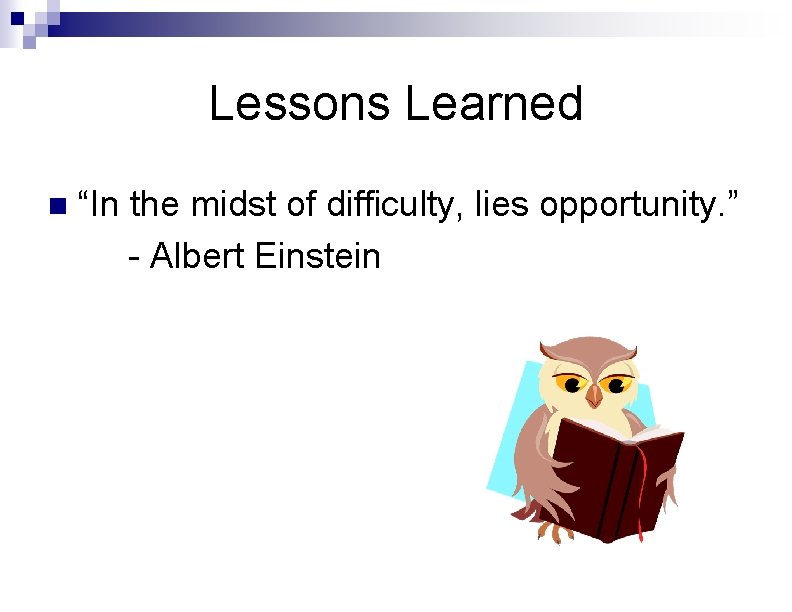 Lessons Learned

“In the midst of difficulty, lies opportunity.”
- Albert Einstein